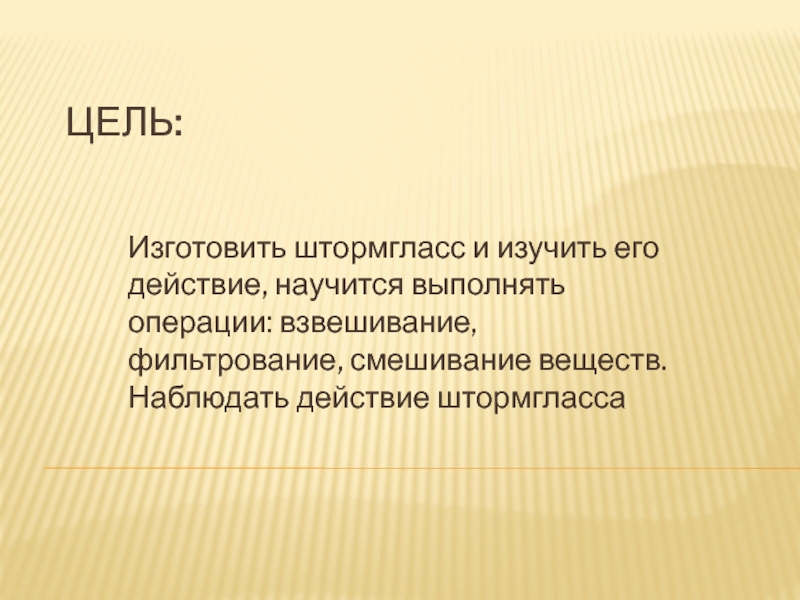 ЦЕЛЬ:

Изготовить штормгласс и изучить его действие, научится выполнять операции: взвешивание, фильтрование, смешивание веществ. Наблюдать действие штормгласса